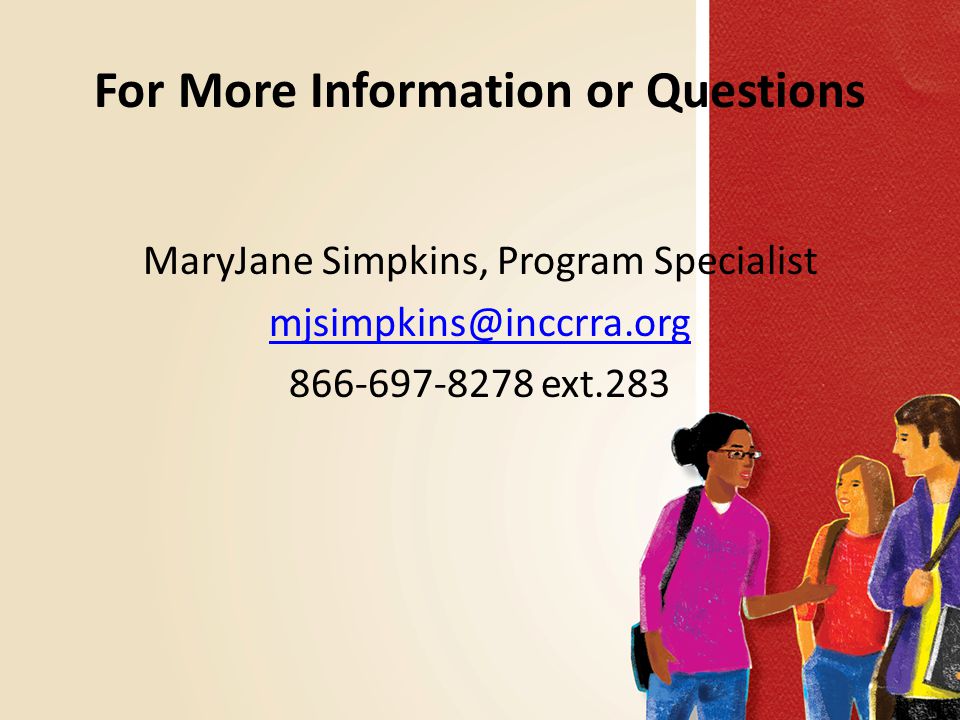 For More Information or Questions

MaryJane Simpkins, Program Specialist

mjsimpkins@inccrra.org

866-697-8278 ext.283